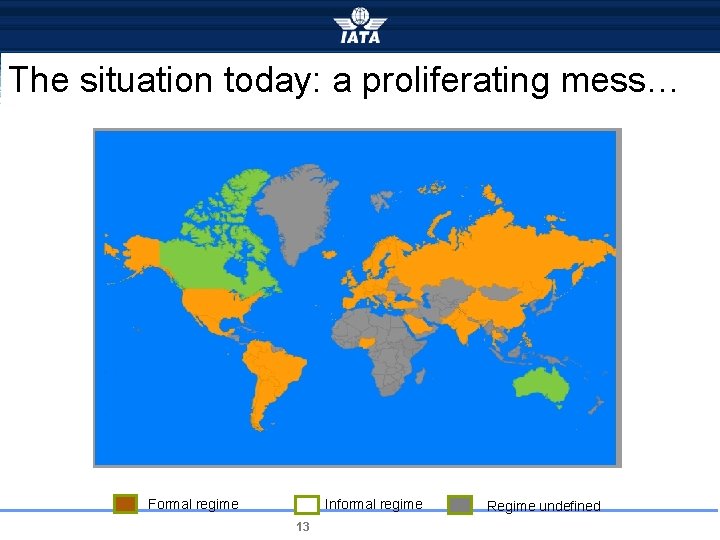 IATA

The situation today: a proliferating mess…

Formal regime

Informal regime

Regime undefined

13